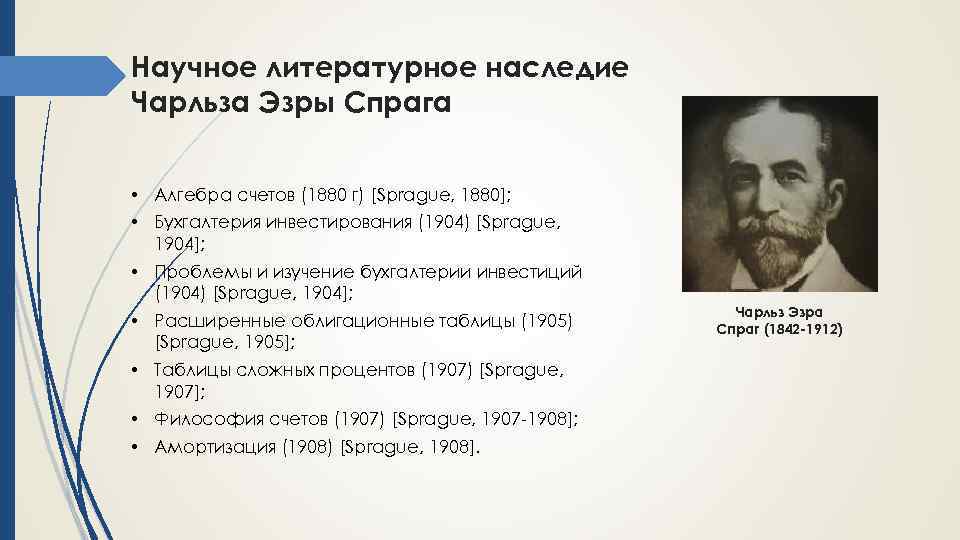 Научное литературное наследие Чарльза Эзры Спрага

• Алгебра счетов (1880 г) [Sprague, 1880];
• Бухгалтерия инвестирования (1904) [Sprague, 1904];
• Проблемы и изучение бухгалтерии инвестиций (1904) [Sprague, 1904];
• Расширенные облигационные таблицы (1905) [Sprague, 1905];
• Таблицы сложных процентов (1907) [Sprague, 1907];
• Философия счетов (1907) [Sprague, 1907-1908];
• Амортизация (1908) [Sprague, 1908].

Чарльз Эзра Спраг (1842-1912)